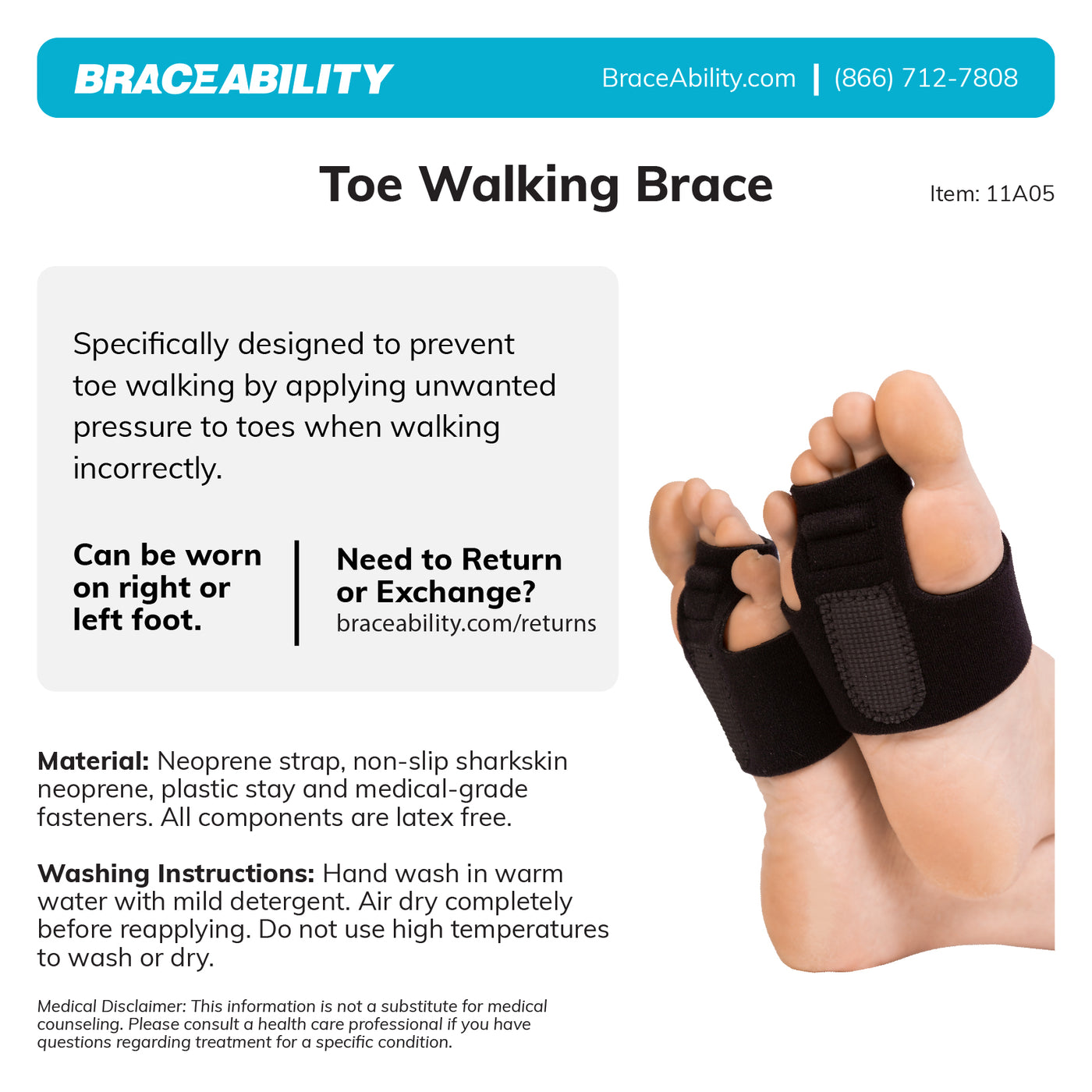 BRACEABILITY

BraceAbility.com | (866) 712-7808

Toe Walking Brace

Item: 11A05

Specifically designed to prevent toe walking by applying unwanted pressure to toes when walking incorrectly.

Can be worn on right or left foot.

Need to Return or Exchange?
braceability.com/returns

Material: Neoprene strap, non-slip sharkskin neoprene, plastic stay and medical-grade fasteners. All components are latex free.

Washing Instructions: Hand wash in warm water with mild detergent. Air dry completely before reapplying. Do not use high temperatures to wash or dry.

Medical Disclaimer: This information is not a substitute for medical counseling. Please consult a health care professional if you have questions regarding treatment for a specific condition.